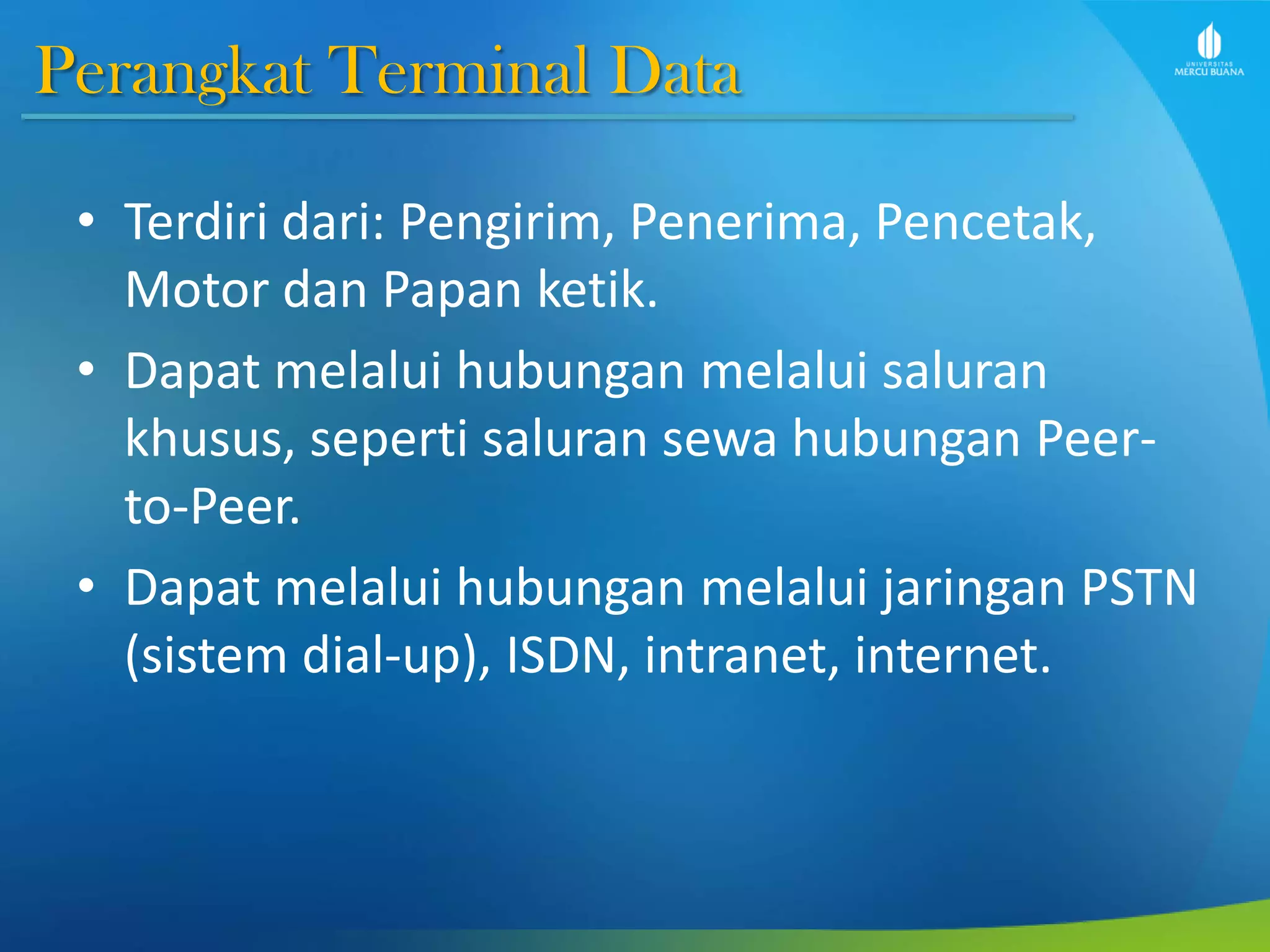 Perangkat Terminal Data

UNIVERSITAS MERCU BUANA

• Terdiri dari: Pengirim, Penerima, Pencetak, Motor dan Papan ketik.
• Dapat melalui hubungan melalui saluran khusus, seperti saluran sewa hubungan Peer-to-Peer.
• Dapat melalui hubungan melalui jaringan PSTN (sistem dial-up), ISDN, intranet, internet.